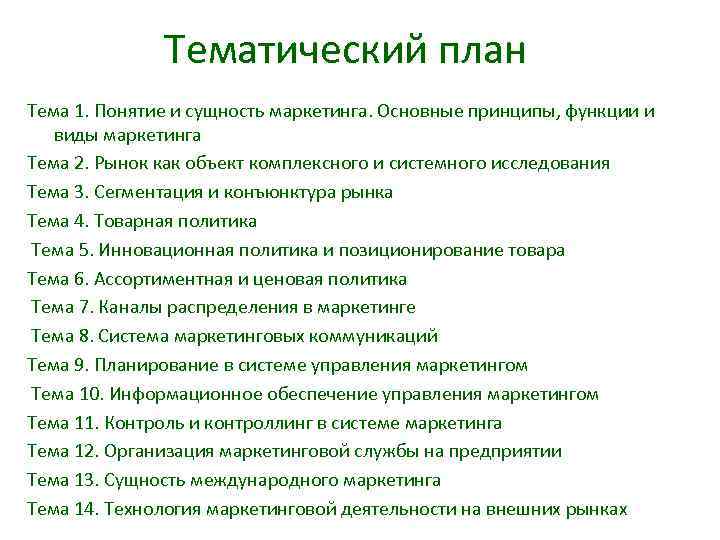 Тематический план

Тема 1. Понятие и сущность маркетинга. Основные принципы, функции и виды маркетинга

Тема 2. Рынок как объект комплексного и системного исследования

Тема 3. Сегментация и конъюнктура рынка

Тема 4. Товарная политика

Тема 5. Инновационная политика и позиционирование товара

Тема 6. Ассортиментная и ценовая политика

Тема 7. Каналы распределения в маркетинге

Тема 8. Система маркетинговых коммуникаций

Тема 9. Планирование в системе управления маркетингом

Тема 10. Информационное обеспечение управления маркетингом

Тема 11. Контроль и контроллинг в системе маркетинга

Тема 12. Организация маркетинговой службы на предприятии

Тема 13. Сущность международного маркетинга

Тема 14. Технология маркетинговой деятельности на внешних рынках